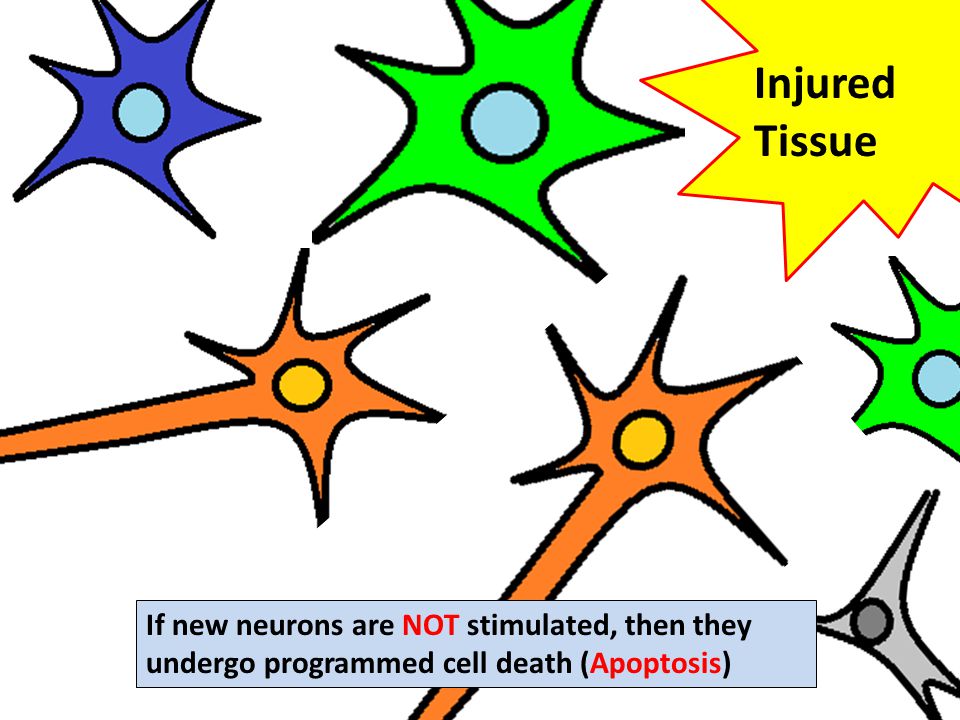 Injured Tissue

If new neurons are NOT stimulated, then they undergo programmed cell death (Apoptosis)